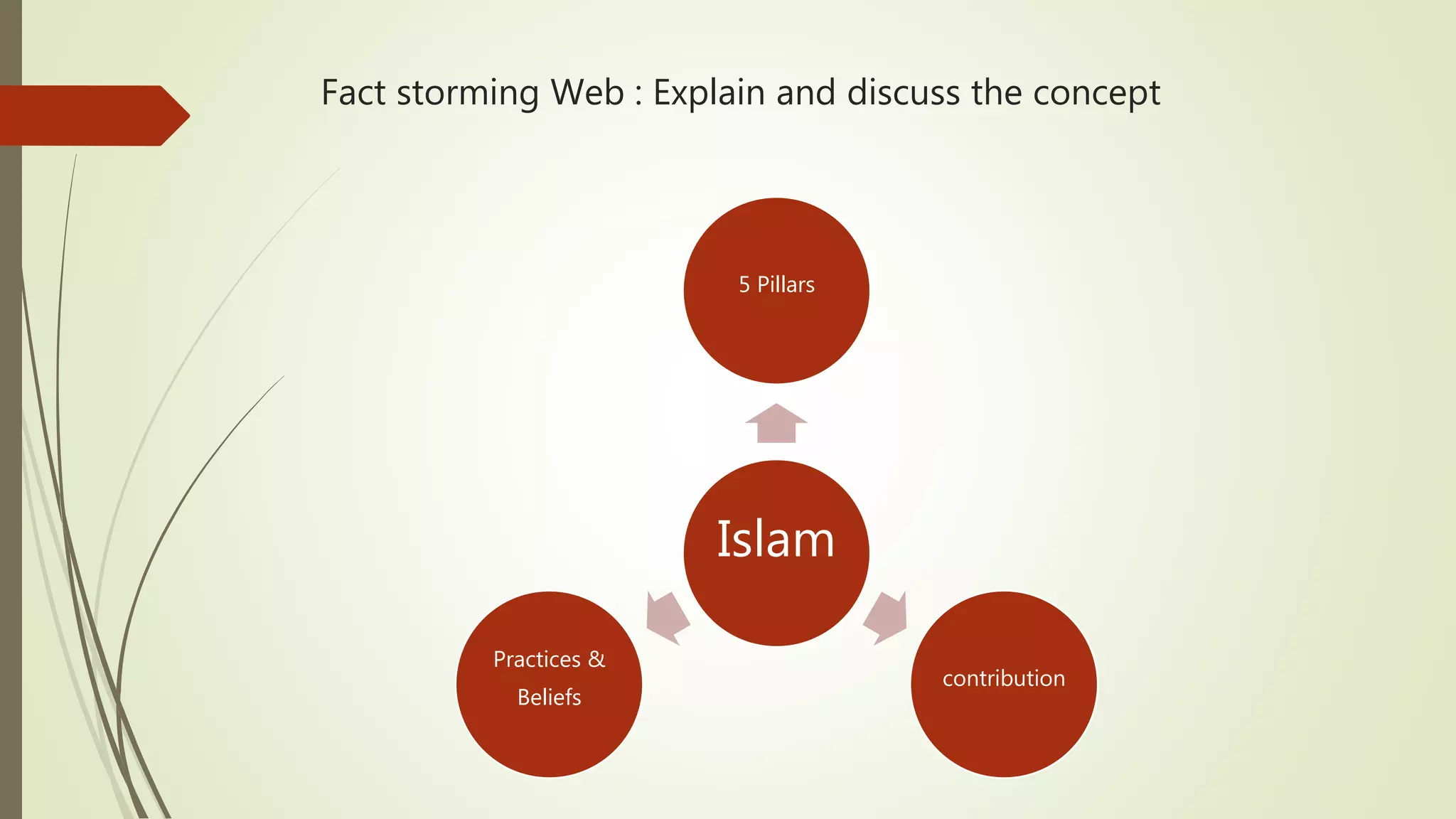 Fact storming Web : Explain and discuss the concept

5 Pillars

Islam

Practices & Beliefs

contribution